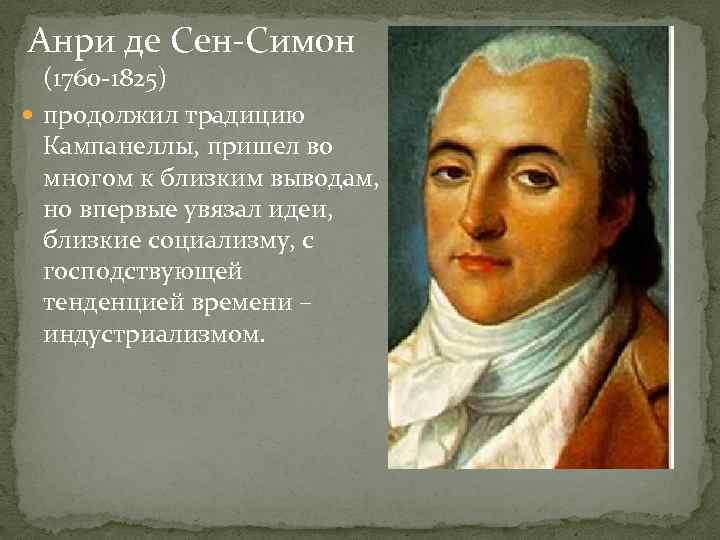 Анри де Сен-Симон
(1760-1825)

продолжил традицию Кампанеллы, пришел во многом к близким выводам, но впервые увязал идеи, близкие социализму, с господствующей тенденцией времени – индустриализмом.